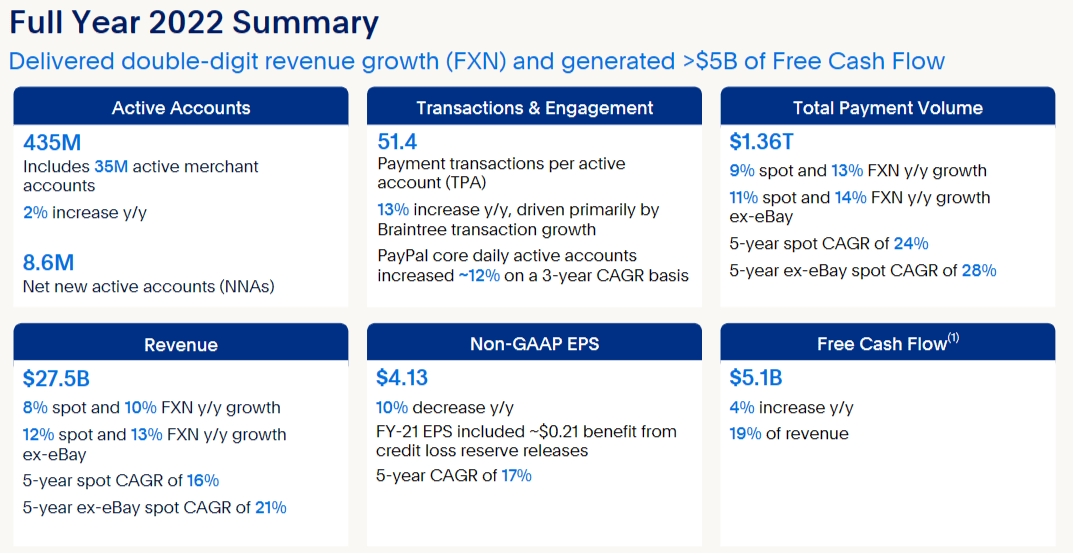 Full Year 2022 Summary

Delivered double-digit revenue growth (FXN) and generated >$5B of Free Cash Flow

Active Accounts

435M
Includes 35M active merchant accounts

2% increase y/y

8.6M
Net new active accounts (NNAs)

Transactions & Engagement

51.4
Payment transactions per active account (TPA)

13% increase y/y, driven primarily by Braintree transaction growth

PayPal core daily active accounts increased ~12% on a 3-year CAGR basis

Total Payment Volume

$1.36T

9% spot and 13% FXN y/y growth

11% spot and 14% FXN y/y growth ex-eBay

5-year spot CAGR of 24%

5-year ex-eBay spot CAGR of 28%

Revenue

$27.5B

8% spot and 10% FXN y/y growth

12% spot and 13% FXN y/y growth ex-eBay

5-year spot CAGR of 16%

5-year ex-eBay spot CAGR of 21%

Non-GAAP EPS

$4.13

10% decrease y/y

FY-21 EPS included ~$0.21 benefit from credit loss reserve releases

5-year CAGR of 17%

Free Cash Flow$^{(1)}$

$5.1B

4% increase y/y

19% of revenue